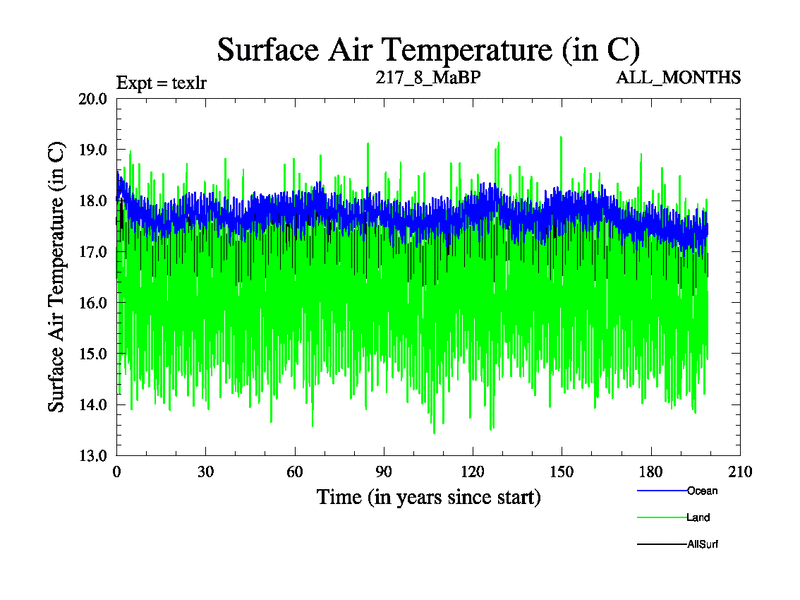 Surface Air Temperature (in C)

Expt = texlr
217_8_MaBP
ALL_MONTHS

Surface Air Temperature (in C)

20.0
19.0
18.0
17.0
16.0
15.0
14.0
13.0

0
30
60
90
120
150
180
210

Time (in years since start)

Ocean
Land
AllSurf